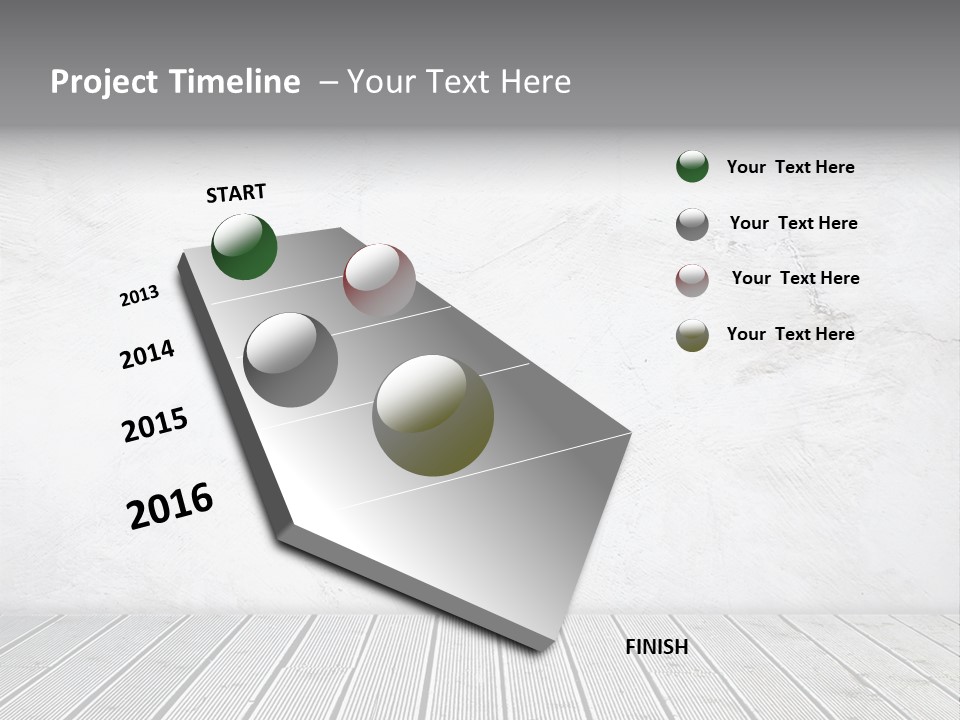 Project Timeline – Your Text Here

START

2013

2014

2015

2016

FINISH

Your Text Here

Your Text Here

Your Text Here

Your Text Here